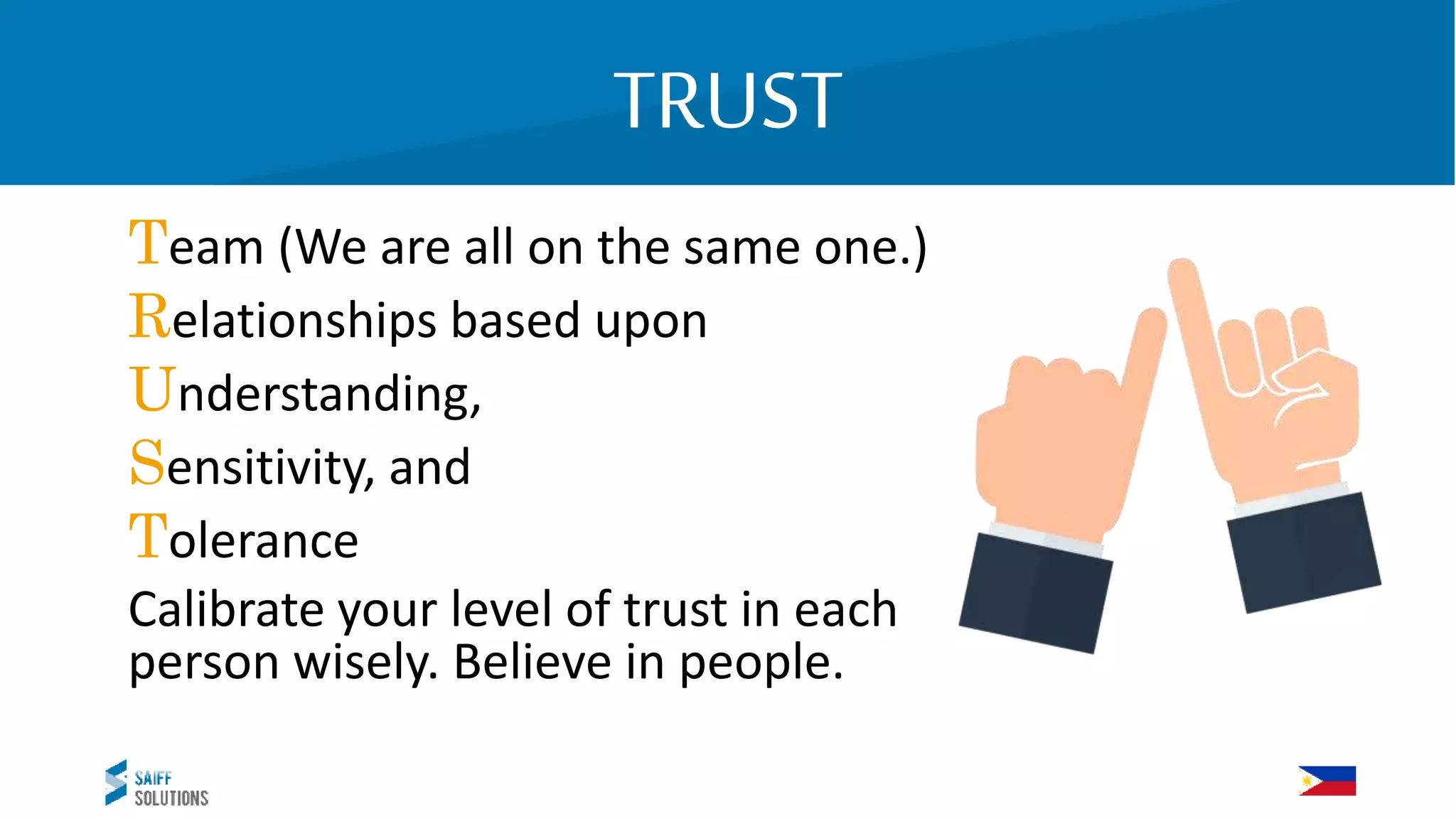 TRUST

Team (We are all on the same one.)
Relationships based upon
Understanding,
Sensitivity, and
Tolerance
Calibrate your level of trust in each person wisely. Believe in people.

SAIFF
SOLUTIONS